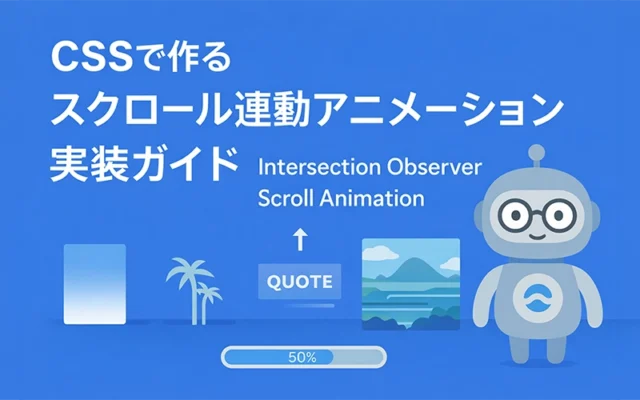 CSSで作る
スクロール連動アニメーション
実装ガイド

Intersection Observer
Scroll Animation

QUOTE

50%